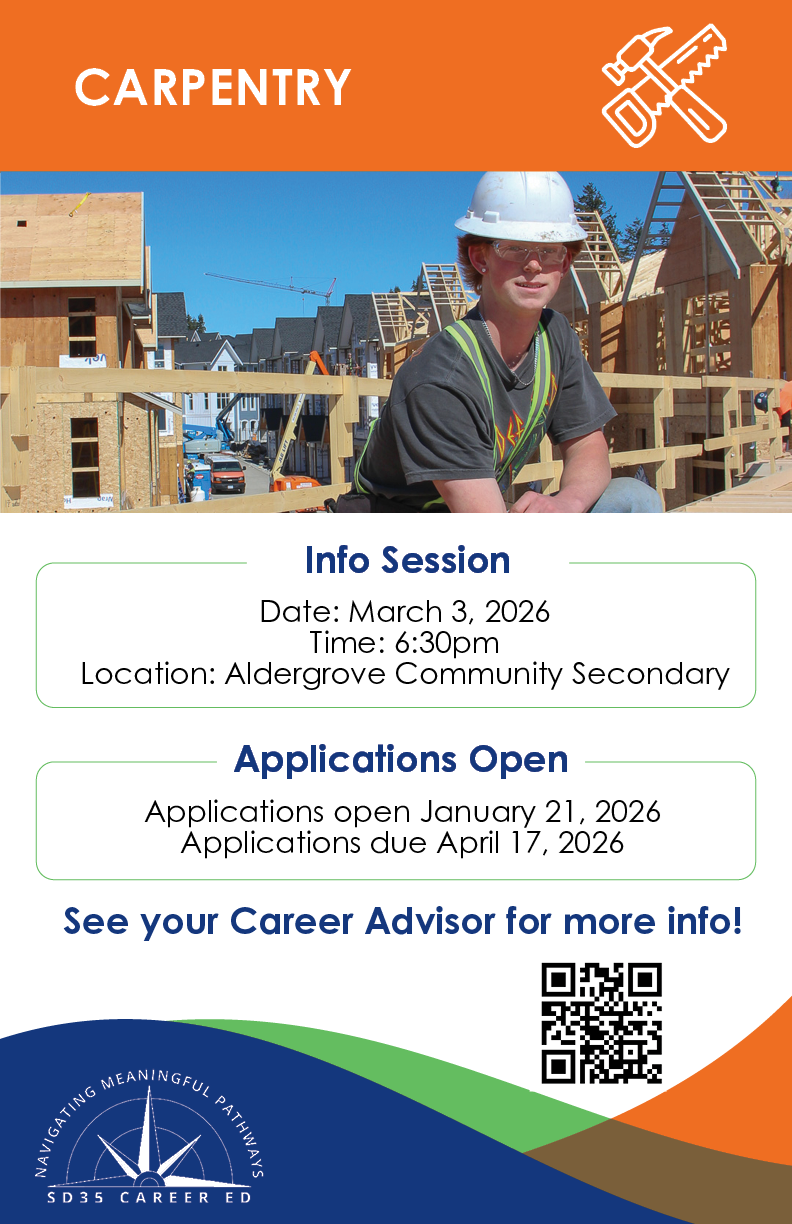 CARPENTRY

Info Session

Date: March 3, 2026
Time: 6:30pm
Location: Aldergrove Community Secondary

Applications Open

Applications open January 21, 2026
Applications due April 17, 2026

See your Career Advisor for more info!

NAVIGATING MEANINGFUL PATHWAYS
SD35 CAREER ED